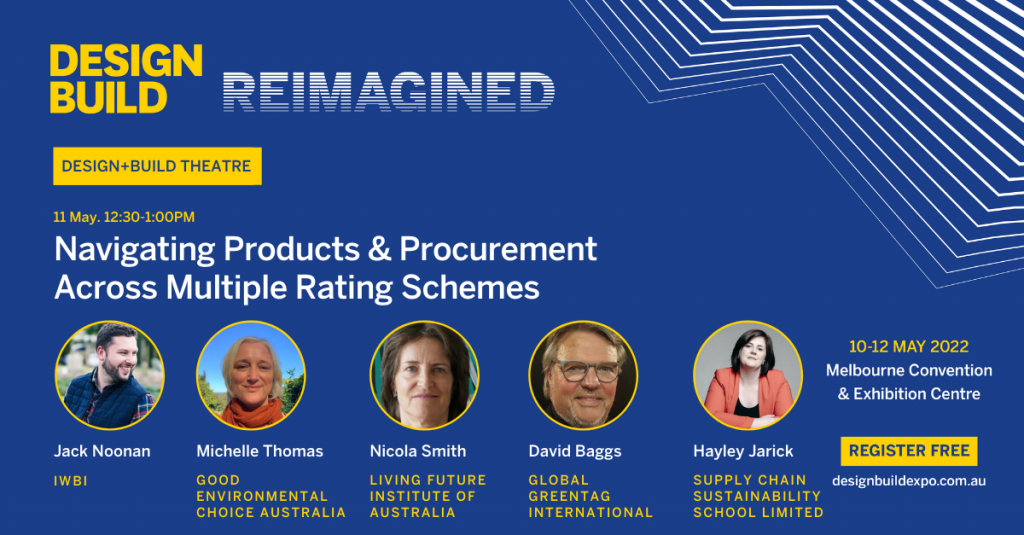 DESIGN BUILD REIMAGINED

DESIGN+BUILD THEATRE

11 May. 12:30-1:00PM

Navigating Products & Procurement Across Multiple Rating Schemes

Jack Noonan
IWBI

Michelle Thomas
GOOD ENVIRONMENTAL CHOICE AUSTRALIA

Nicola Smith
LIVING FUTURE INSTITUTE OF AUSTRALIA

David Baggs
GLOBAL GREENTAG INTERNATIONAL

Hayley Jarick
SUPPLY CHAIN SUSTAINABILITY SCHOOL LIMITED

10-12 MAY 2022
Melbourne Convention & Exhibition Centre

REGISTER FREE

designbuildexpo.com.au